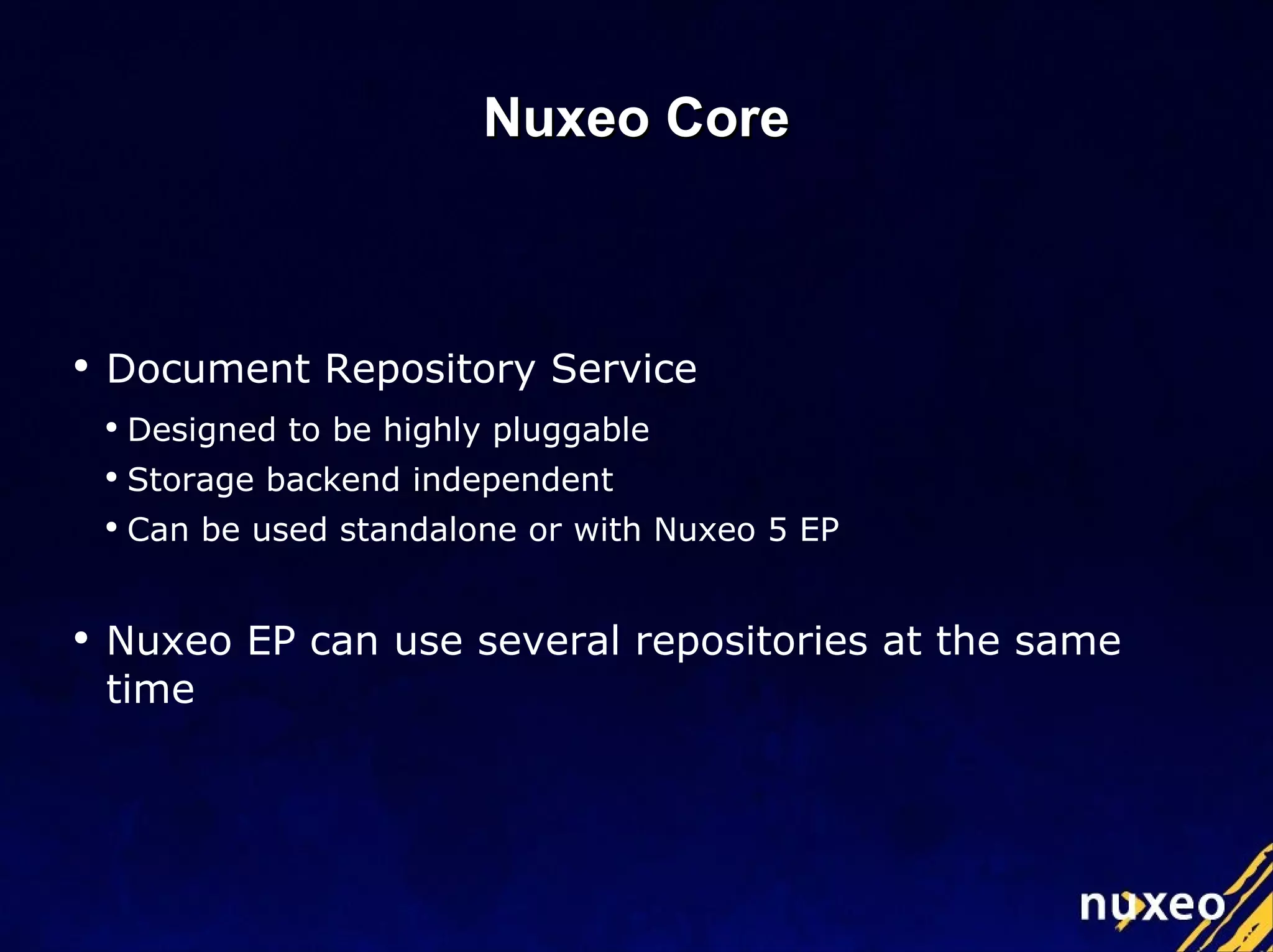 Nuxeo Core

• Document Repository Service
  • Designed to be highly pluggable
  • Storage backend independent
  • Can be used standalone or with Nuxeo 5 EP

• Nuxeo EP can use several repositories at the same time

nuxeo